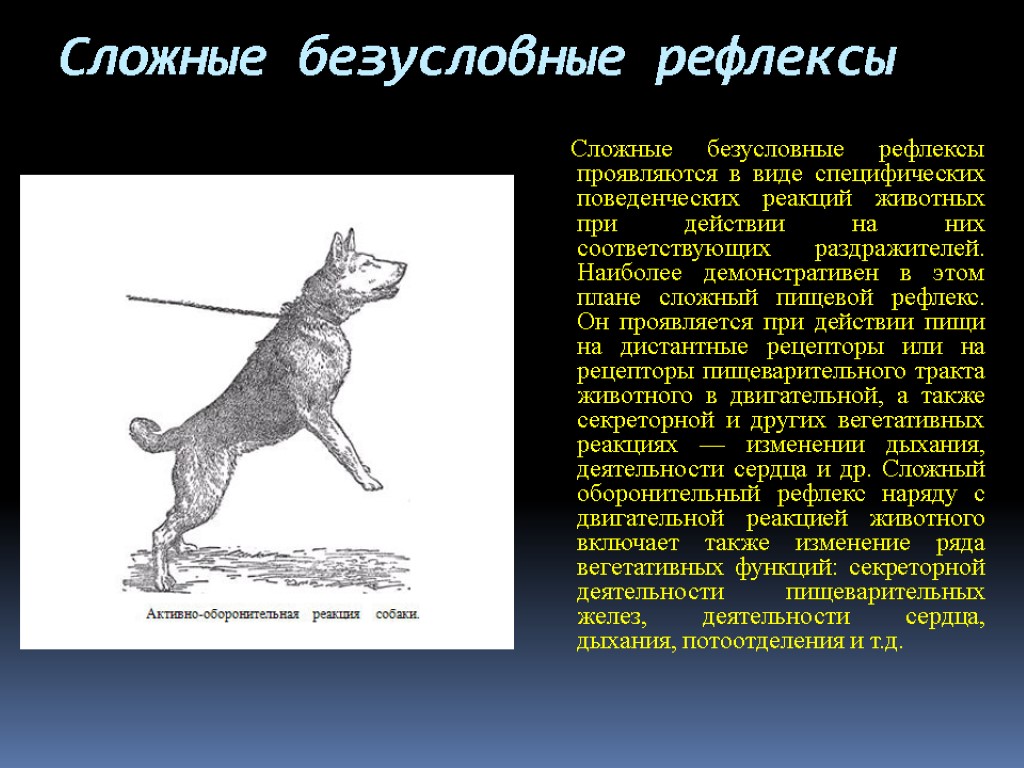 Сложные безусловные рефлексы

Активно-оборонительная реакция собаки.

Сложные безусловные рефлексы проявляются в виде специфических поведенческих реакций животных при действии на них соответствующих раздражителей. Наиболее демонстративен в этом плане сложный пищевой рефлекс. Он проявляется при действии пищи на дистантные рецепторы или на рецепторы пищеварительного тракта животного в двигательной, а также секреторной и других вегетативных реакциях — изменении дыхания, деятельности сердца и др. Сложный оборонительный рефлекс наряду с двигательной реакцией животного включает также изменение ряда вегетативных функций: секреторной деятельности пищеварительных желез, деятельности сердца, дыхания, потоотделения и т.д.